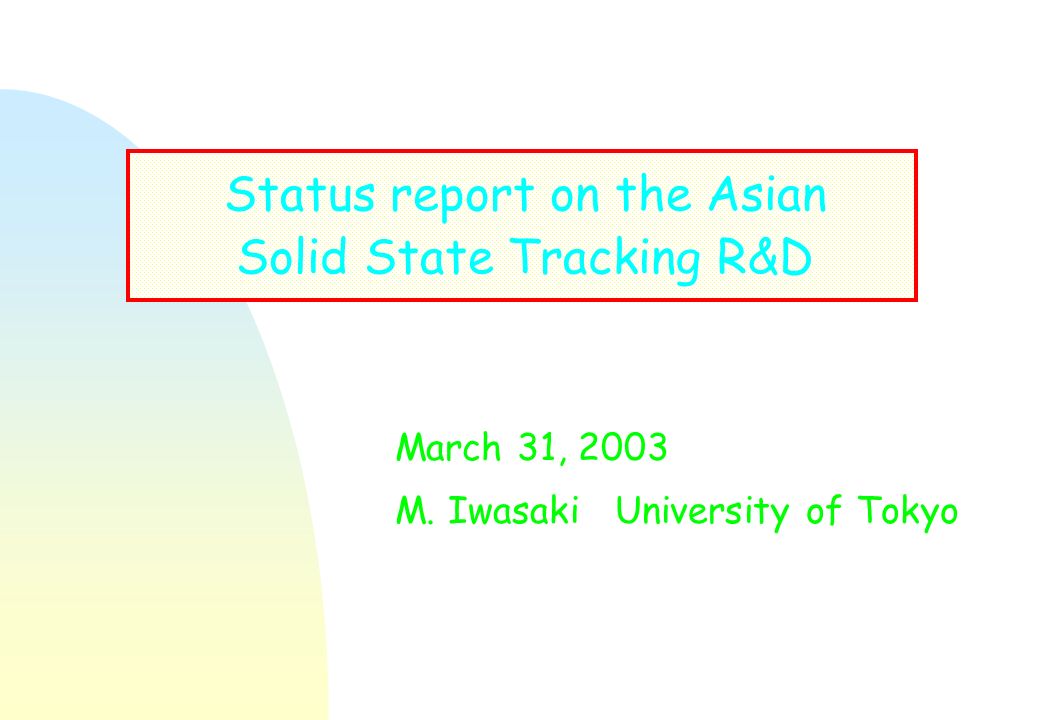 Status report on the Asian Solid State Tracking R&D

March 31, 2003

M. Iwasaki University of Tokyo